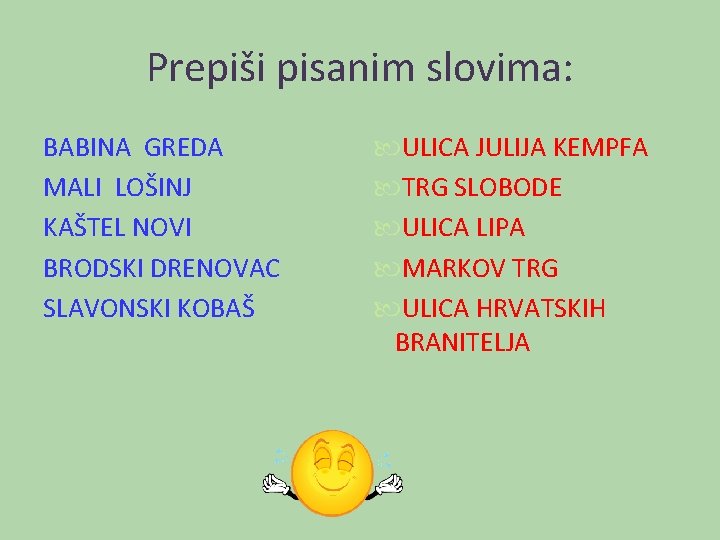 Prepiši pisanim slovima:

BABINA GREDA
MALI LOŠINJ
KAŠTEL NOVI
BRODSKI DRENOVAC
SLAVONSKI KOBAŠ

ULICA JULIJA KEMPFA
TRG SLOBODE
ULICA LIPA
MARKOV TRG
ULICA HRVATSKIH BRANITELJA